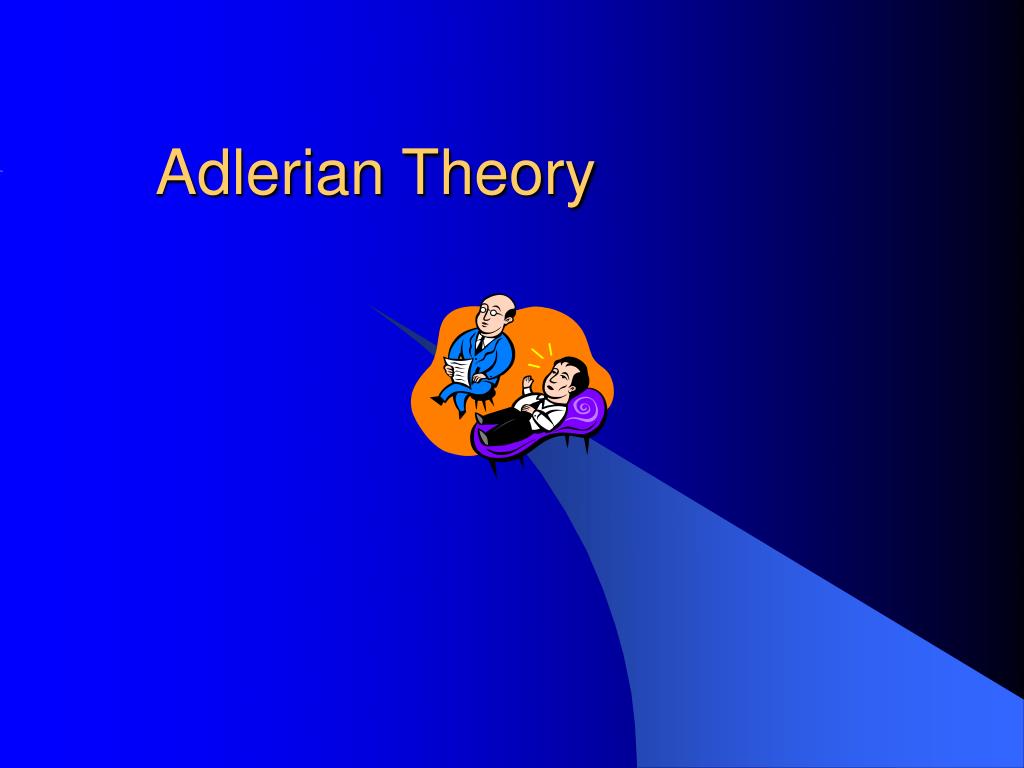 Adlerian Theory